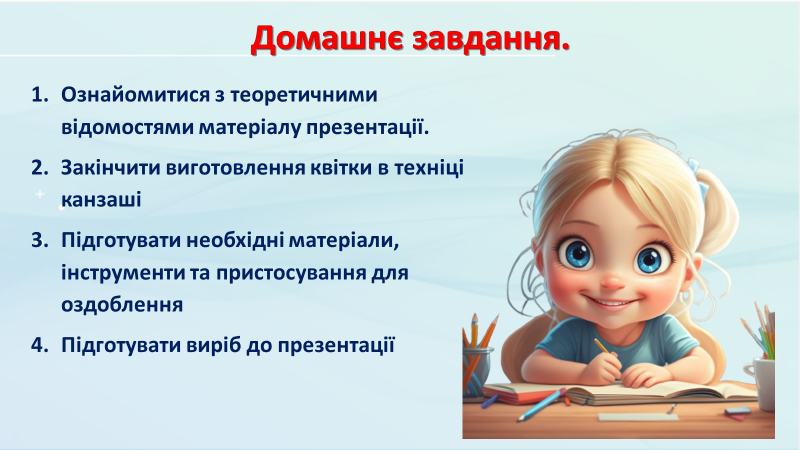 Домашнє завдання.

1. Ознайомитися з теоретичними відомостями матеріалу презентації.

2. Закінчити виготовлення квітки в техніці канзаші

3. Підготувати необхідні матеріали, інструменти та пристосування для оздоблення

4. Підготувати виріб до презентації